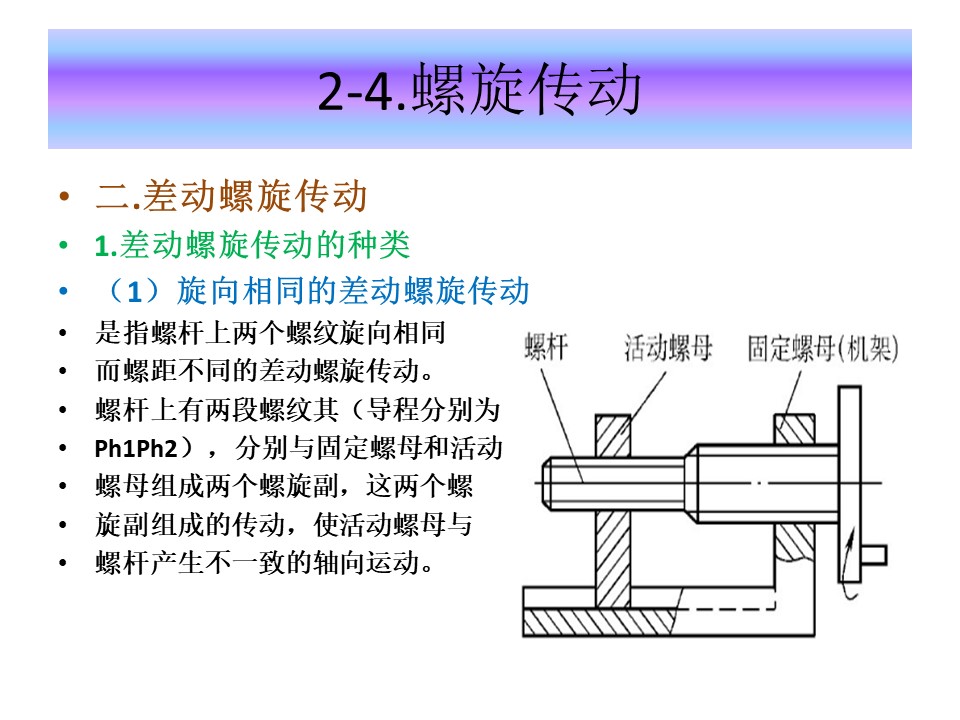 2-4.螺旋传动

• 二.差动螺旋传动
• 1.差动螺旋传动的种类
• （1）旋向相同的差动螺旋传动
• 是指螺杆上两个螺纹旋向相同
• 而螺距不同的差动螺旋传动。
• 螺杆上有两段螺纹其（导程分别为
• Ph1Ph2），分别与固定螺母和活动
• 螺母组成两个螺旋副，这两个螺
• 旋副组成的传动，使活动螺母与
• 螺杆产生不一致的轴向运动。

螺杆
活动螺母
固定螺母(机架)